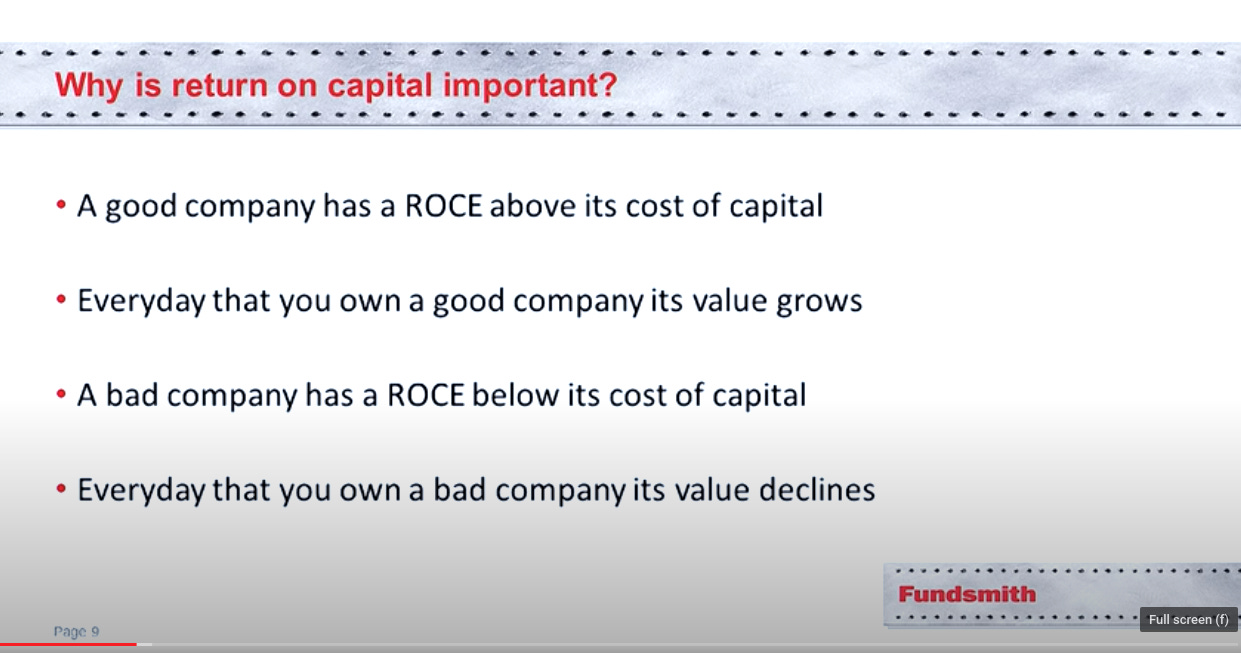 Why is return on capital important?

• A good company has a ROCE above its cost of capital

• Everyday that you own a good company its value grows

• A bad company has a ROCE below its cost of capital

• Everyday that you own a bad company its value declines

Fundsmith

Page 9

Full screen (f)